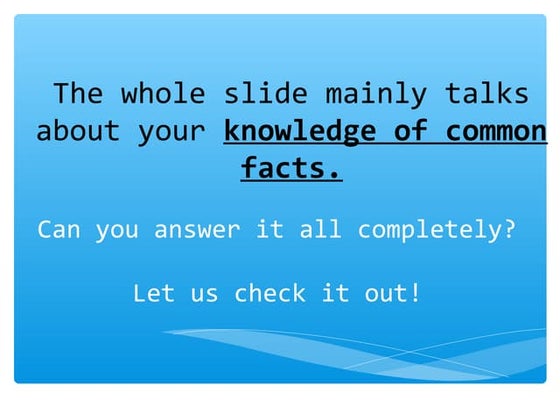 The whole slide mainly talks about your knowledge of common facts.

Can you answer it all completely?

Let us check it out!